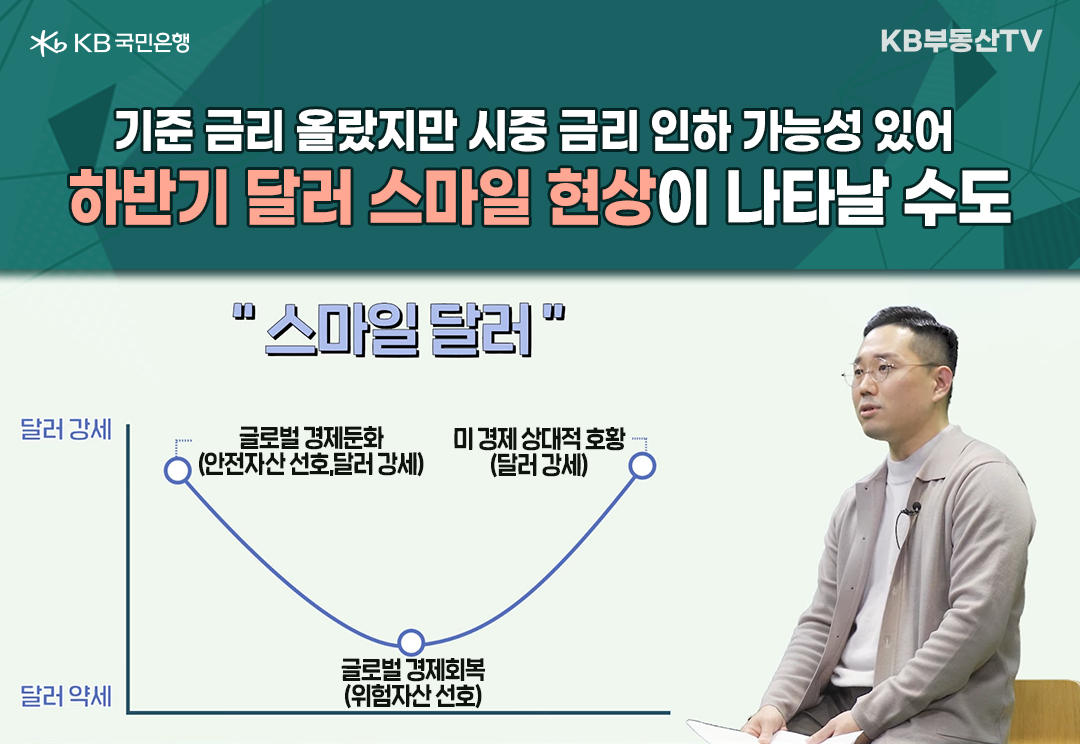 KB 국민은행

KB부동산TV

기준 금리 올랐지만 시중 금리 인하 가능성 있어
하반기 달러 스마일 현상이 나타날 수도

" 스마일 달러 "

달러 강세

글로벌 경제둔화
(안전자산 선호,달러 강세)

미 경제 상대적 호황
(달러 강세)

글로벌 경제회복
(위험자산 선호)

달러 약세